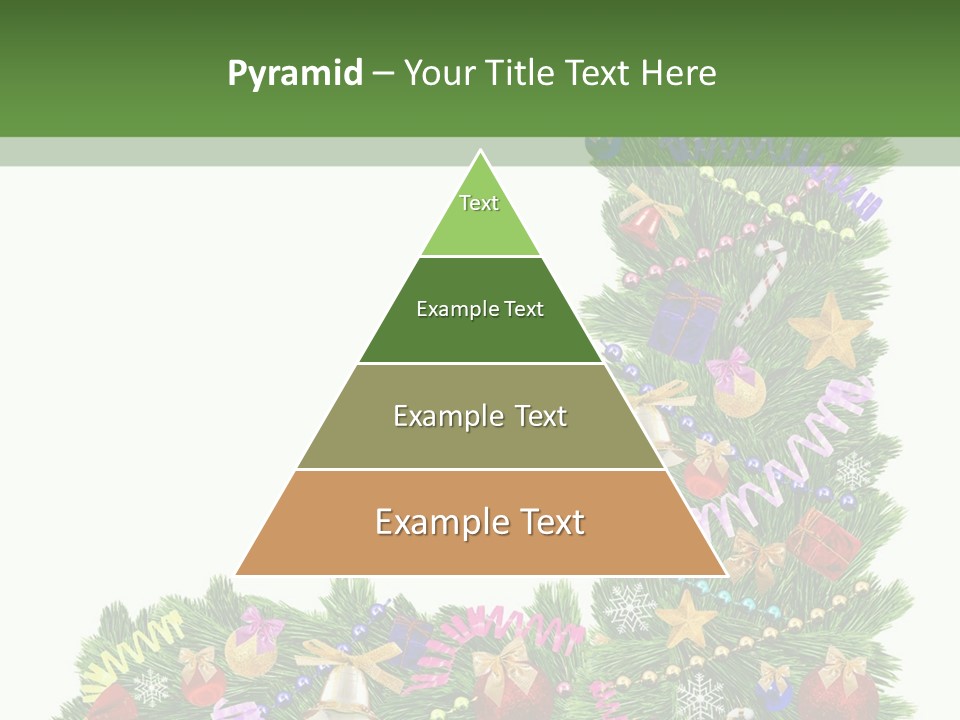 Pyramid – Your Title Text Here

Text

Example Text

Example Text

Example Text